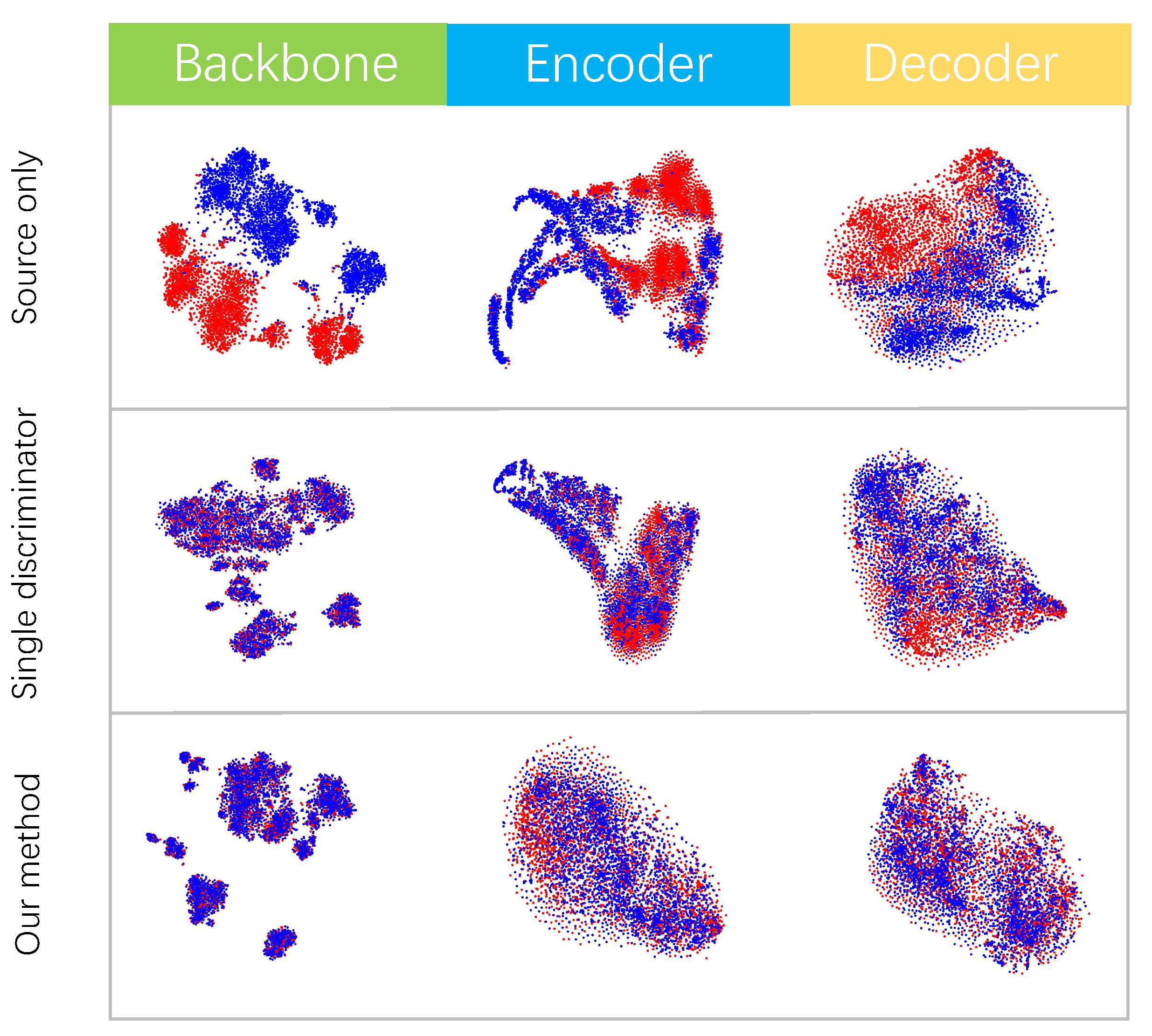 Backbone
Encoder
Decoder

Source only

Single discriminator

Our method